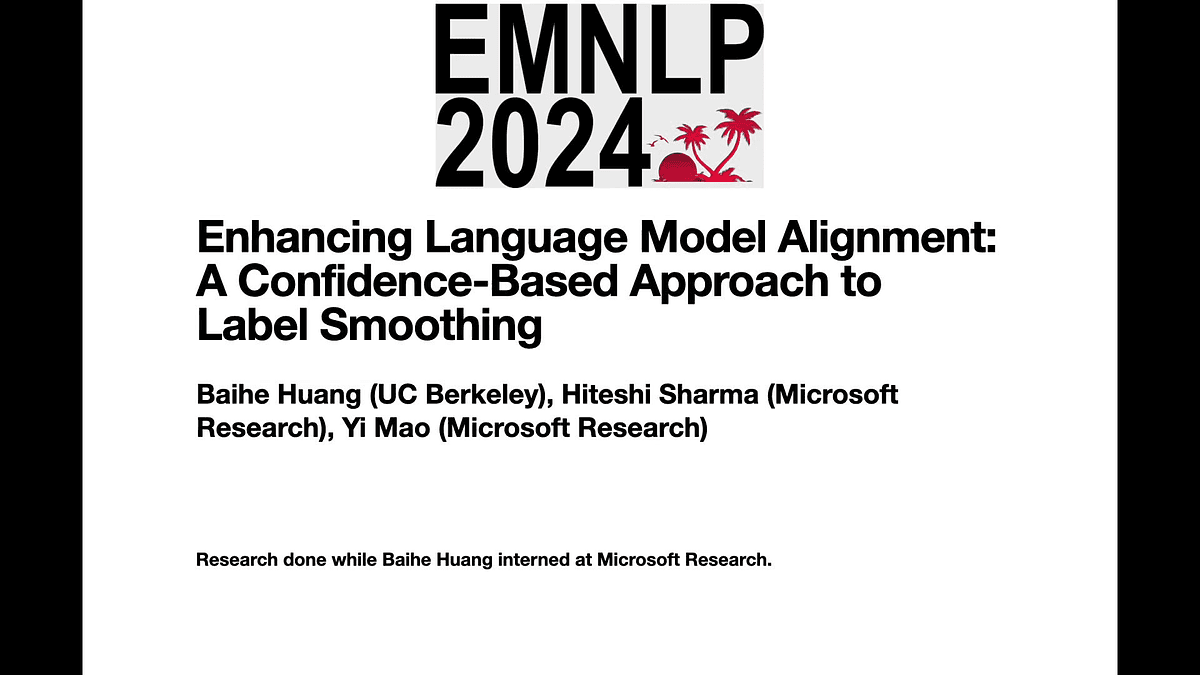 EMNLP
2024

Enhancing Language Model Alignment: A Confidence-Based Approach to Label Smoothing

Baihe Huang (UC Berkeley), Hiteshi Sharma (Microsoft Research), Yi Mao (Microsoft Research)

Research done while Baihe Huang interned at Microsoft Research.